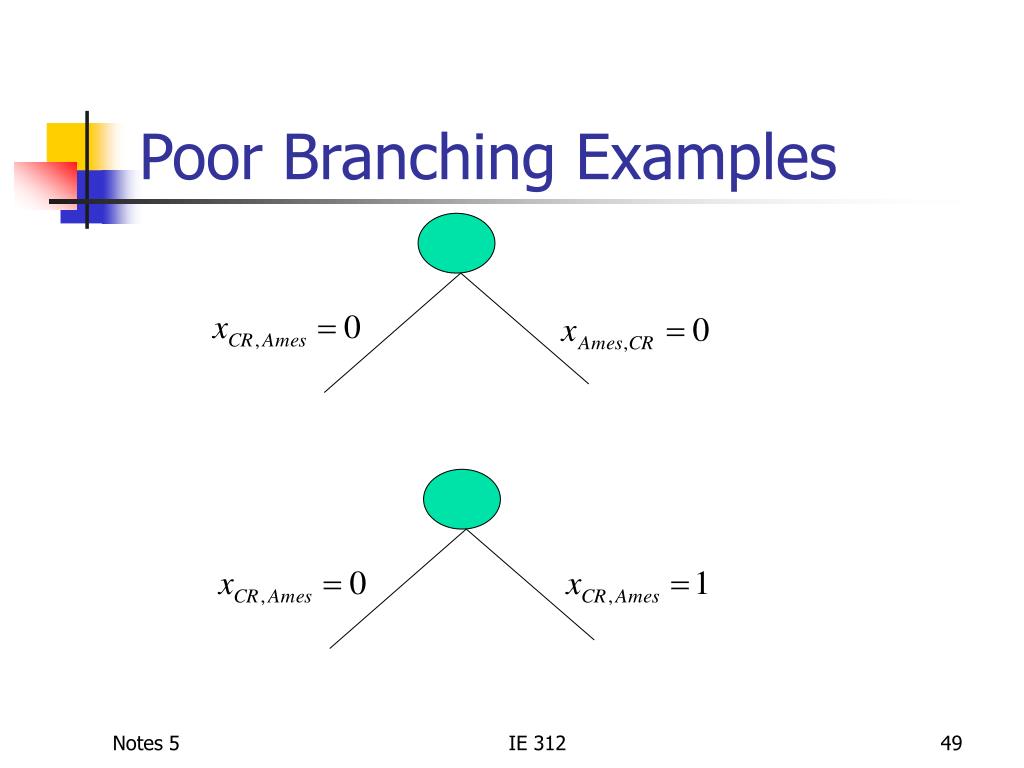 Poor Branching Examples

$x_{CR,Ames} = 0$

$x_{Ames,CR} = 0$

$x_{CR,Ames} = 0$

$x_{CR,Ames} = 1$

Notes 5

IE 312

49